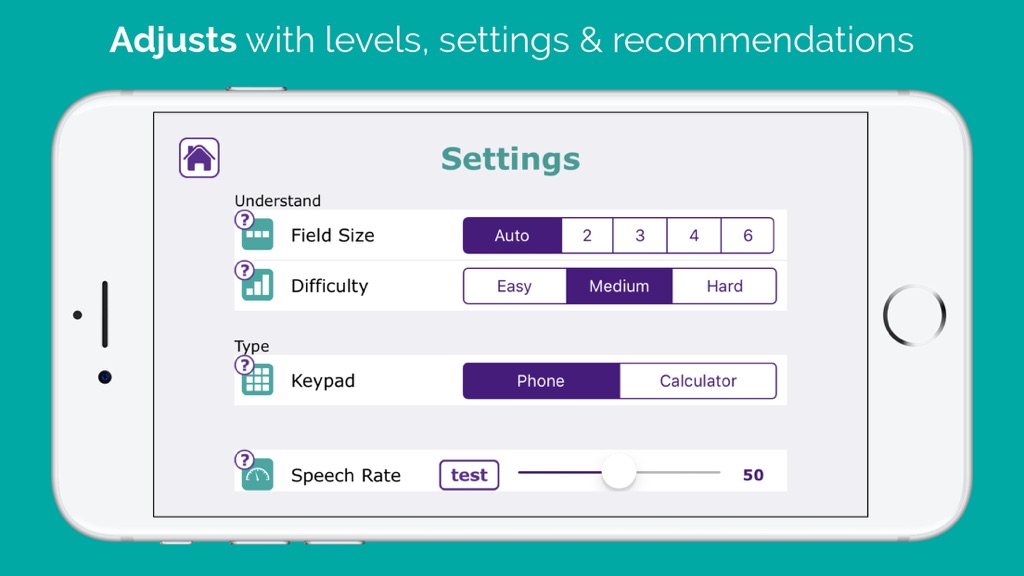 Adjusts with levels, settings & recommendations

Settings

Understand

?

Field Size

Auto 2 3 4 6

?

Difficulty

Easy Medium Hard

Type

?

Keypad

Phone Calculator

?

Speech Rate

test

50